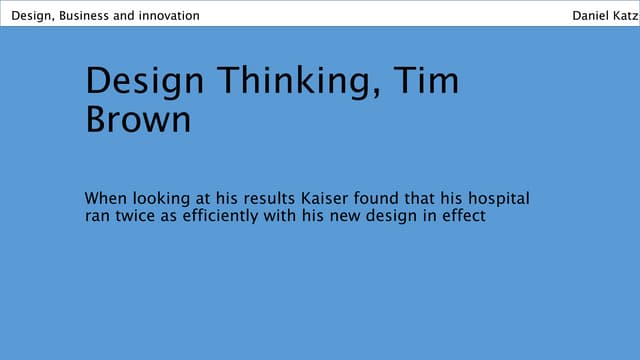 Design, Business and innovation

Daniel Katz

Design Thinking, Tim Brown

When looking at his results Kaiser found that his hospital ran twice as efficiently with his new design in effect